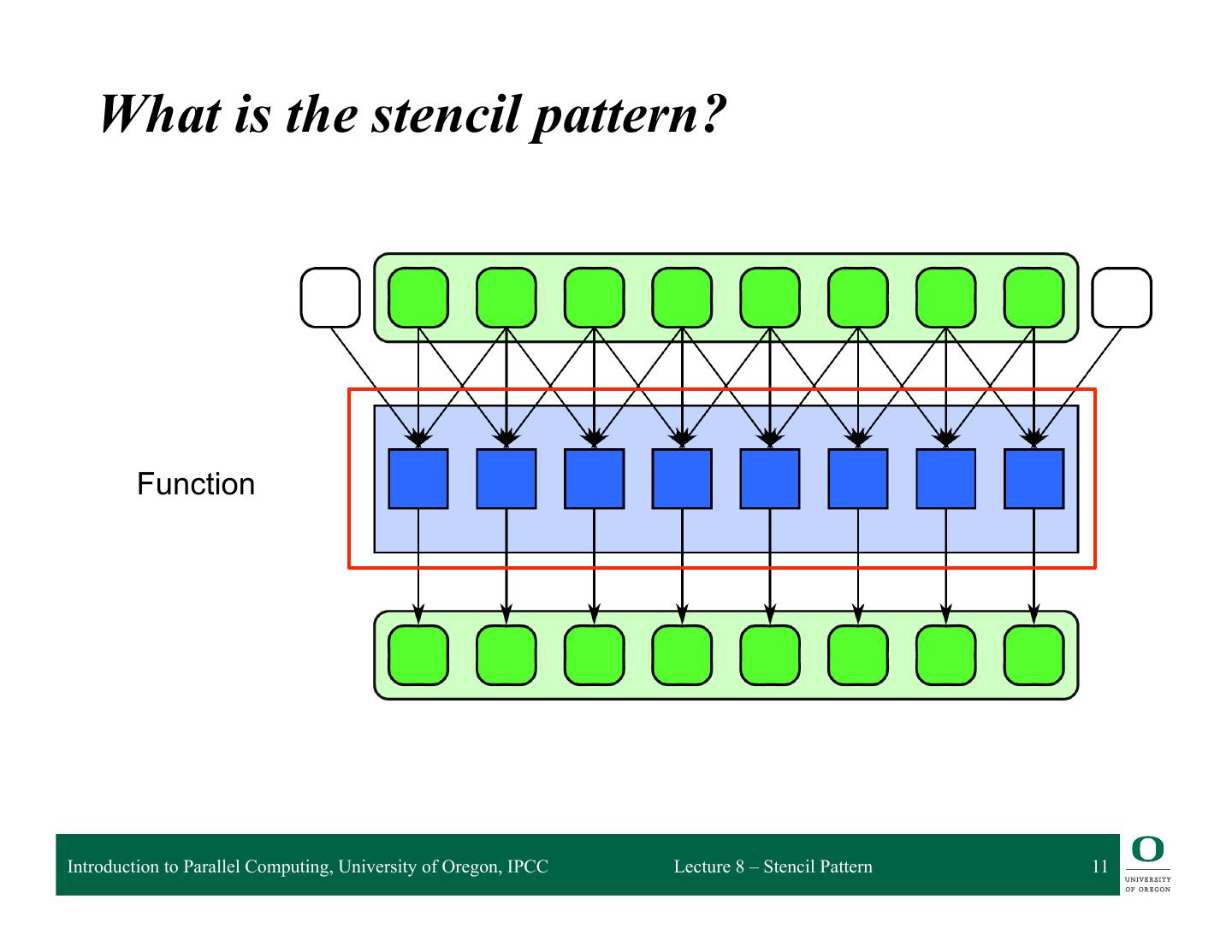 What is the stencil pattern?

Function

Introduction to Parallel Computing, University of Oregon, IPCC

Lecture 8 – Stencil Pattern

11

O
UNIVERSITY
OF OREGON